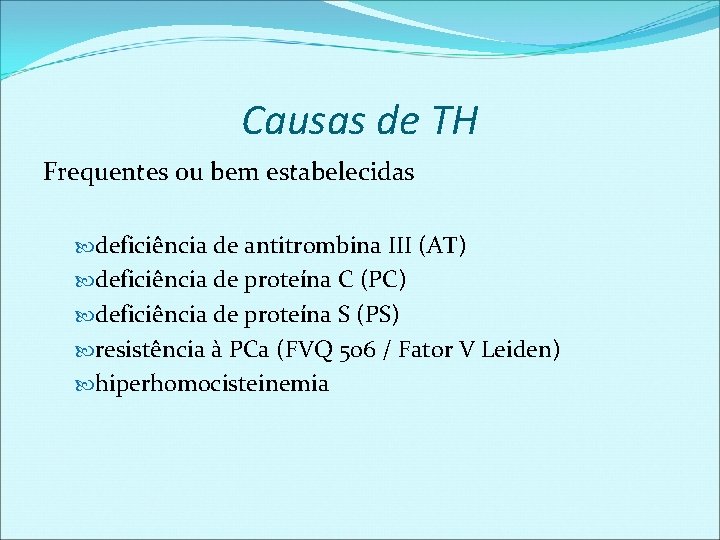 Causas de TH

Frequentes ou bem estabelecidas

deficiência de antitrombina III (AT)
deficiência de proteína C (PC)
deficiência de proteína S (PS)
resistência à PCa (FVQ 506 / Fator V Leiden)
hiperhomocisteinemia